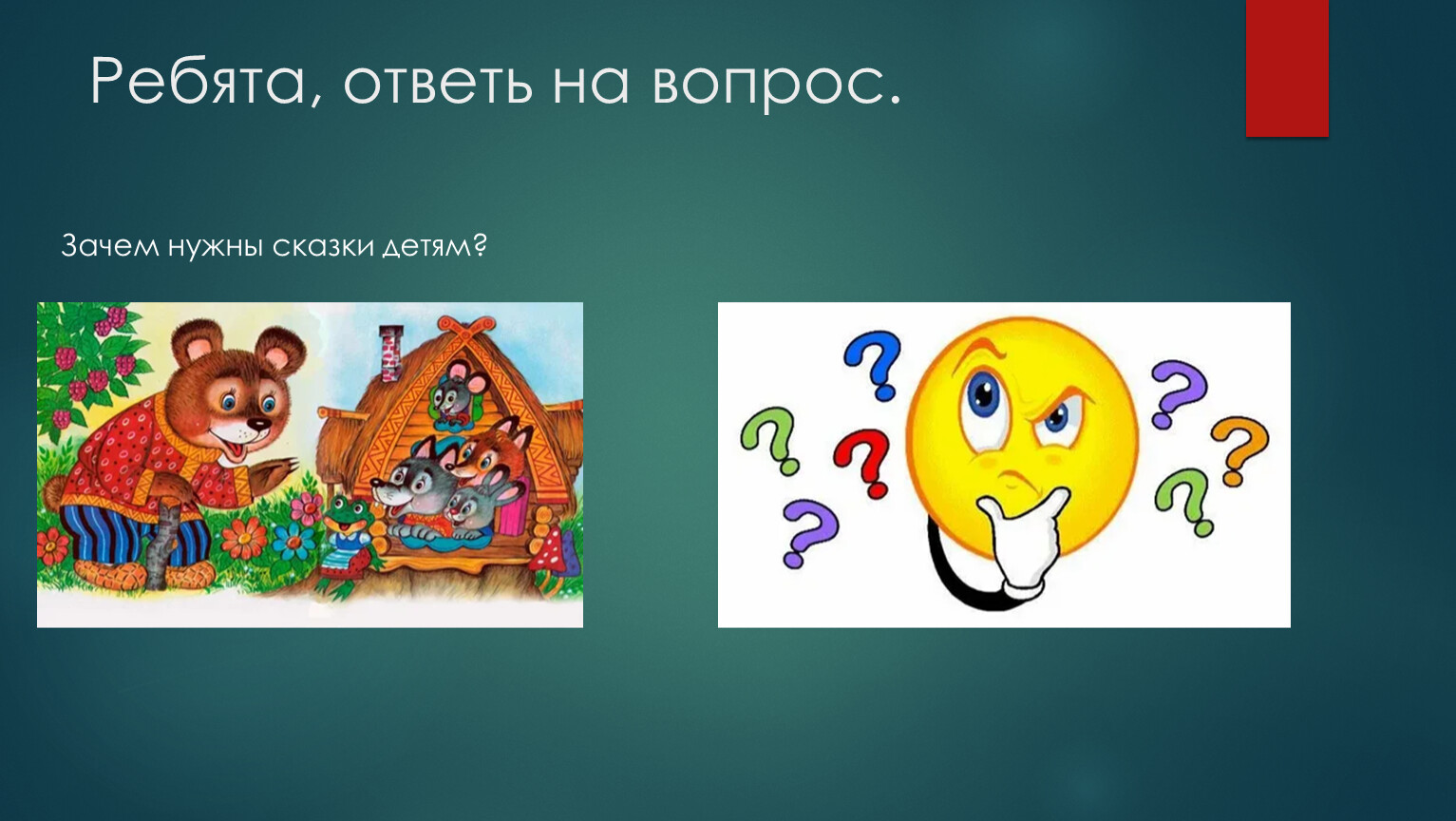 Ребята, ответь на вопрос.

Зачем нужны сказки детям?